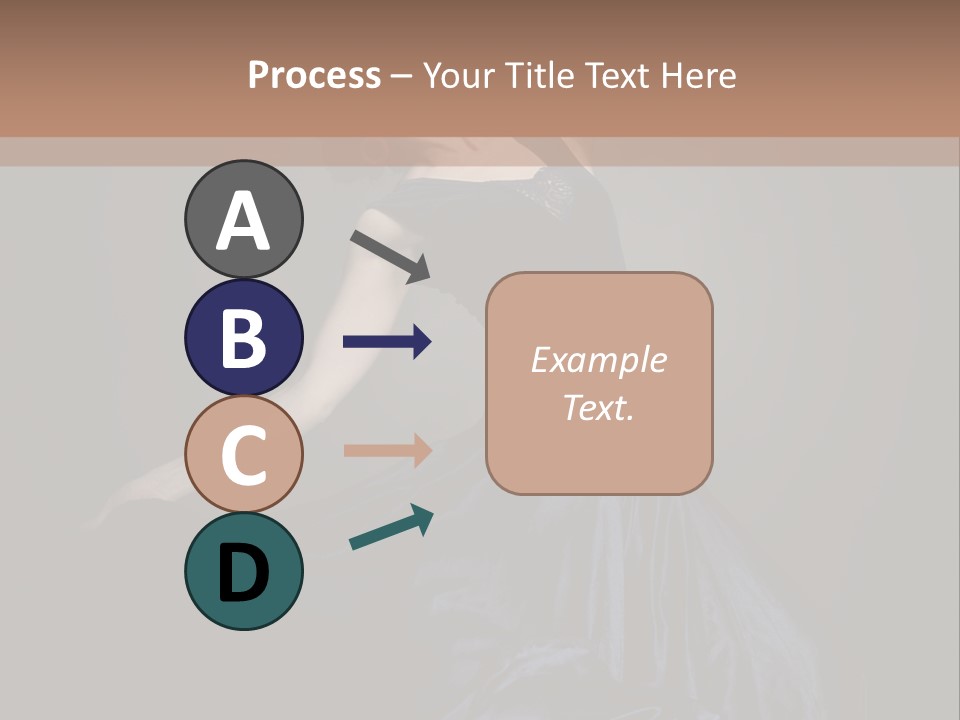 Process – Your Title Text Here

A

B

C

D

Example Text.